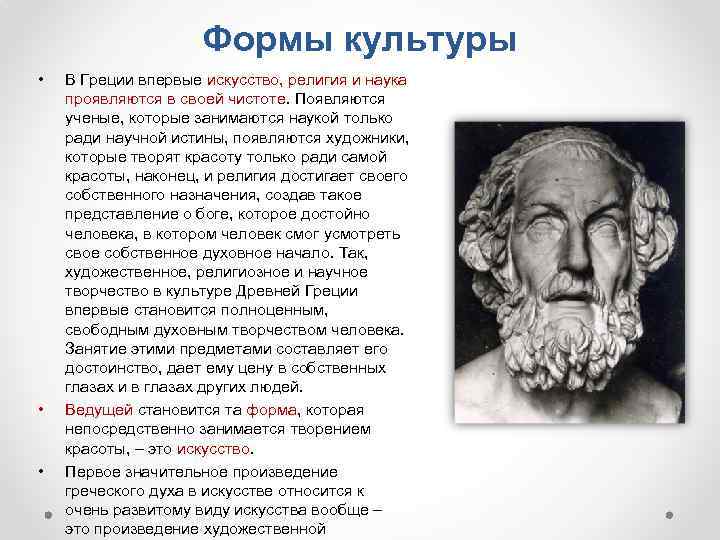 Формы культуры

• В Греции впервые искусство, религия и наука проявляются в своей чистоте. Появляются ученые, которые занимаются наукой только ради научной истины, появляются художники, которые творят красоту только ради самой красоты, наконец, и религия достигает своего собственного назначения, создав такое представление о боге, которое достойно человека, в котором человек смог усмотреть свое собственное духовное начало. Так, художественное, религиозное и научное творчество в культуре Древней Греции впервые становится полноценным, свободным духовным творчеством человека. Занятие этими предметами составляет его достоинство, дает ему цену в собственных глазах и в глазах других людей.

• Ведущей становится та форма, которая непосредственно занимается творением красоты, – это искусство.

• Первое значительное произведение греческого духа в искусстве относится к очень развитому виду искусства вообще – это произведение художественной